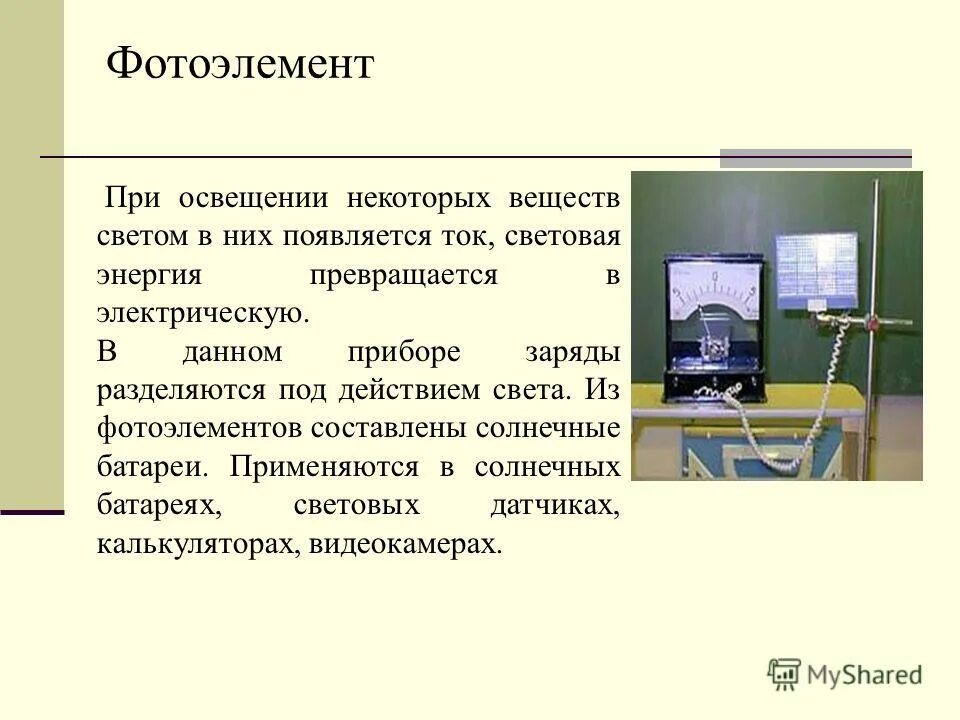 Фотоэлемент

При освещении некоторых веществ светом в них появляется ток, световая энергия превращается в электрическую.
В данном приборе заряды разделяются под действием света. Из фотоэлементов составлены солнечные батареи. Применяются в солнечных батареях, световых датчиках, калькуляторах, видеокамерах.

MyShared